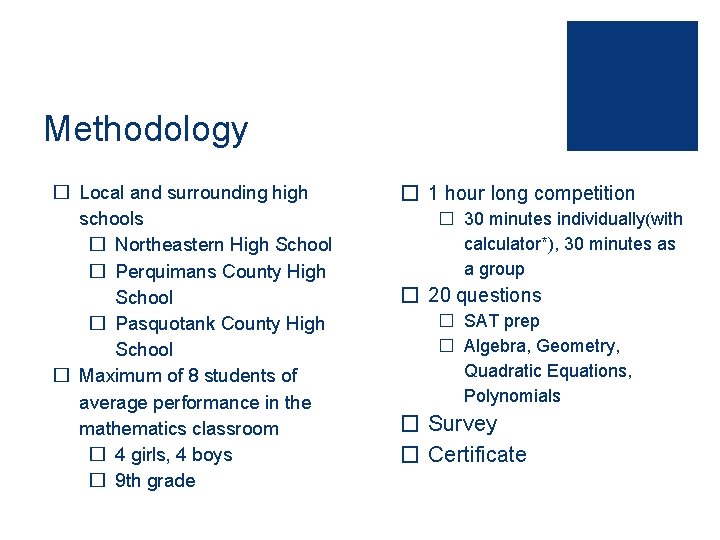 Methodology

☐ Local and surrounding high schools
☐ Northeastern High School
☐ Perquimans County High School
☐ Pasquotank County High School
☐ Maximum of 8 students of average performance in the mathematics classroom
☐ 4 girls, 4 boys
☐ 9th grade

☐ 1 hour long competition
☐ 30 minutes individually(with calculator*), 30 minutes as a group
☐ 20 questions
☐ SAT prep
☐ Algebra, Geometry, Quadratic Equations, Polynomials
☐ Survey
☐ Certificate